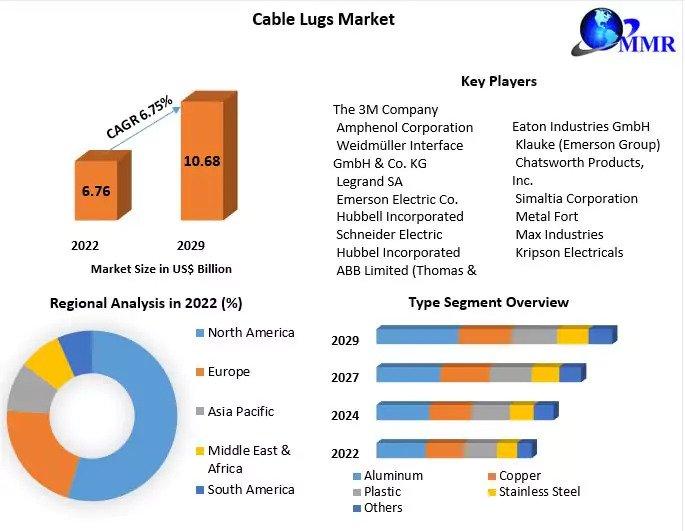 Cable Lugs Market

MMR

CAGR 6.75%

6.76

10.68

2022

2029

Market Size in US$ Billion

Key Players

The 3M Company
Amphenol Corporation
Weidmüller Interface GmbH & Co. KG
Legrand SA
Emerson Electric Co.
Hubbell Incorporated
Schneider Electric
Hubbel Incorporated
ABB Limited (Thomas &

Eaton Industries GmbH
Klauke (Emerson Group)
Chatsworth Products, Inc.
Simaltia Corporation
Metal Fort
Max Industries
Kripson Electricals

Regional Analysis in 2022 (%)

North America
Europe
Asia Pacific
Middle East & Africa
South America

Type Segment Overview

2029

2027

2024

2022

Aluminum
Copper
Plastic
Stainless Steel
Others